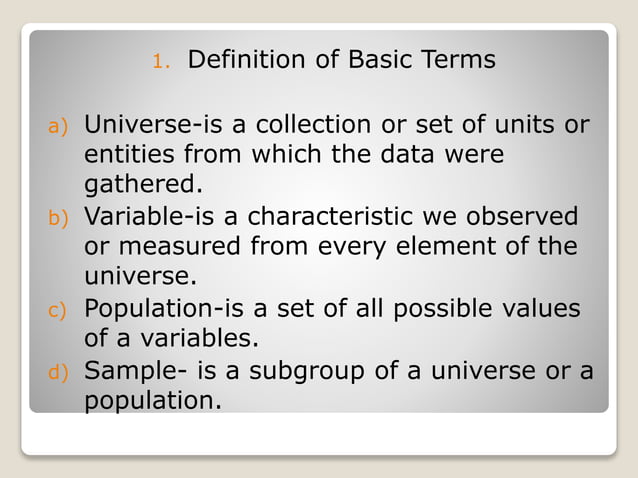 1. Definition of Basic Terms

a) Universe-is a collection or set of units or entities from which the data were gathered.
b) Variable-is a characteristic we observed or measured from every element of the universe.
c) Population-is a set of all possible values of a variables.
d) Sample- is a subgroup of a universe or a population.